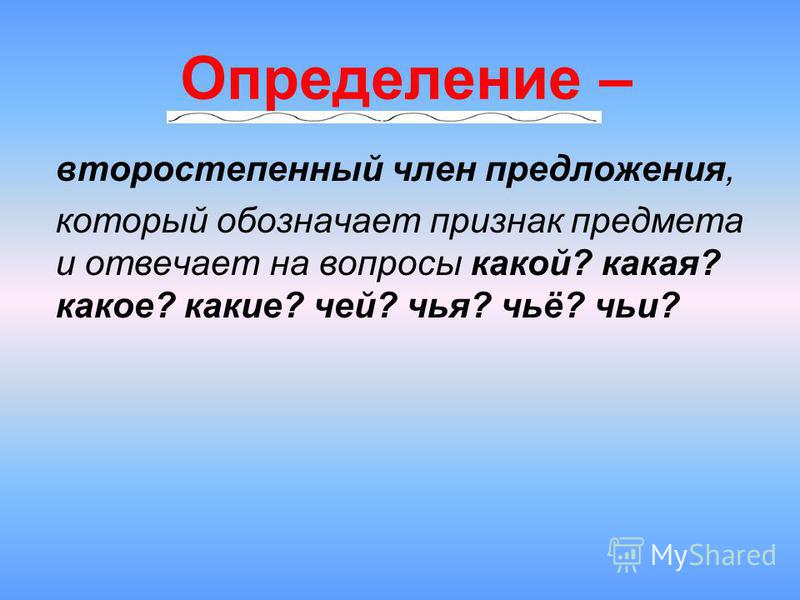 Определение –

второстепенный член предложения,

который обозначает признак предмета и отвечает на вопросы какой? какая? какое? какие? чей? чья? чьё? чьи?

MyShared